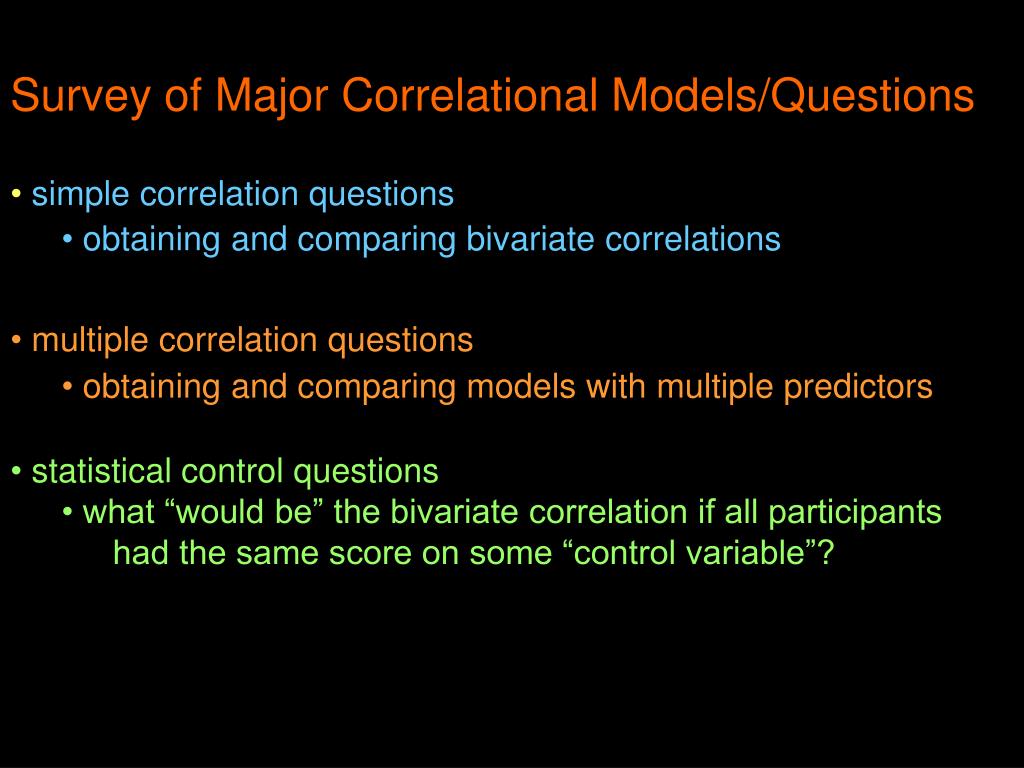 Survey of Major Correlational Models/Questions

• simple correlation questions
• obtaining and comparing bivariate correlations

• multiple correlation questions
• obtaining and comparing models with multiple predictors

• statistical control questions
• what “would be” the bivariate correlation if all participants had the same score on some “control variable”?